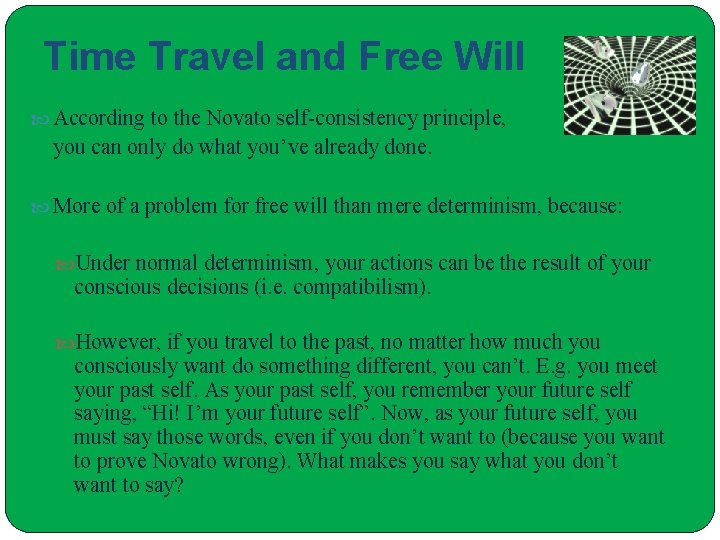 Time Travel and Free Will

According to the Novato self-consistency principle, you can only do what you've already done.

More of a problem for free will than mere determinism, because:

Under normal determinism, your actions can be the result of your conscious decisions (i.e. compatibilism).

However, if you travel to the past, no matter how much you consciously want do something different, you can't. E.g. you meet your past self. As your past self, you remember your future self saying, "Hi! I'm your future self". Now, as your future self, you must say those words, even if you don't want to (because you want to prove Novato wrong). What makes you say what you don't want to say?